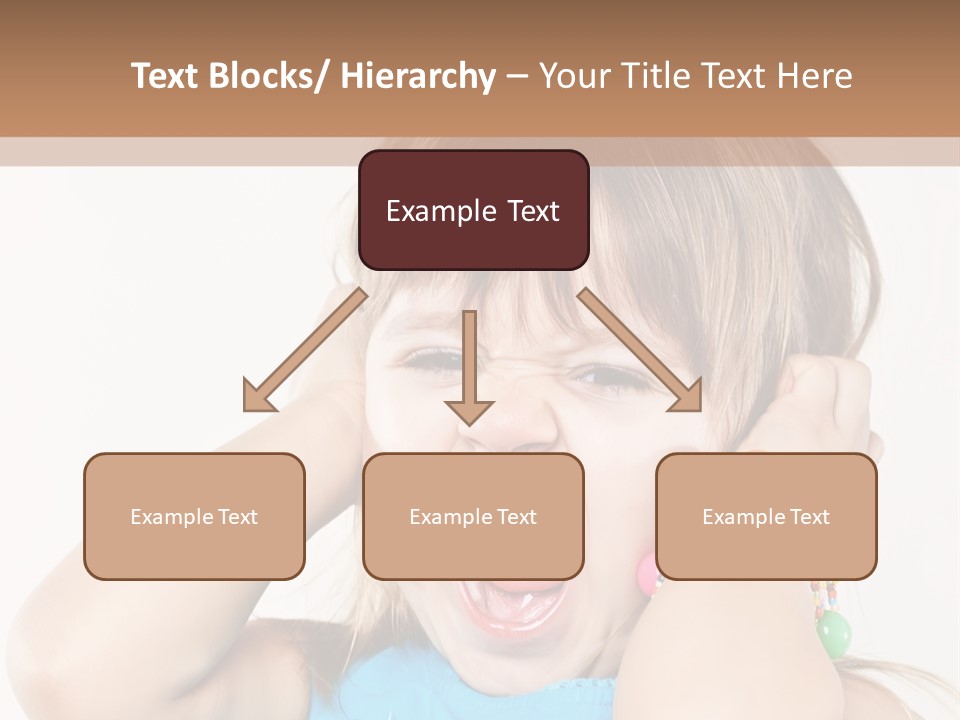 Text Blocks/ Hierarchy – Your Title Text Here

Example Text

Example Text

Example Text

Example Text